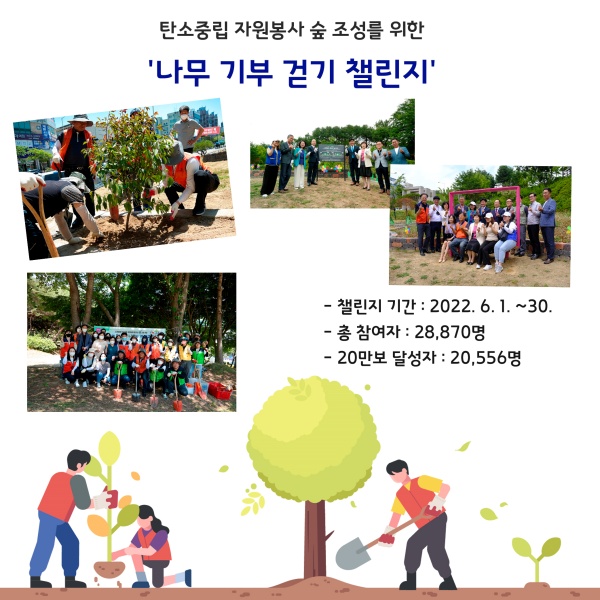 탄소중립 자원봉사 숲 조성를 위한

'나무 기부 걷기 챌린지'

- 챌린지 기간 : 2022. 6. 1. ~30.
- 총 참여자 : 28,870명
- 20만보 달성자 : 20,556명